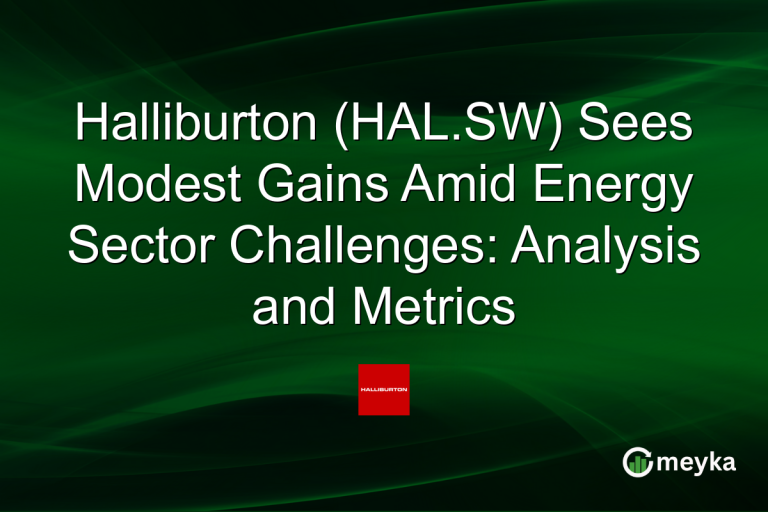 Halliburton (HAL.SW) Sees Modest Gains Amid Energy Sector Challenges: Analysis and Metrics

HALLIBURTON

meyka